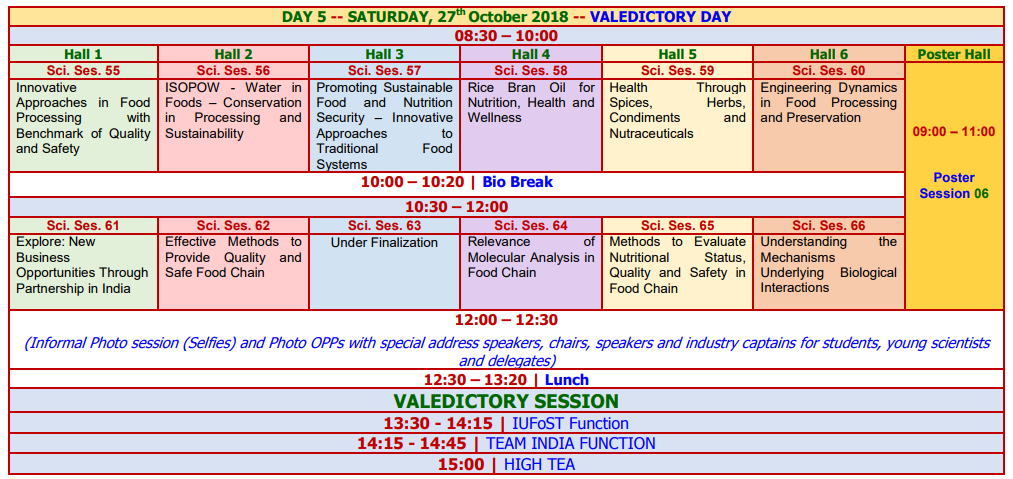 DAY 5 -- SATURDAY, 27$^{th}$ October 2018 -- VALEDICTORY DAY

08:30 – 10:00

| Hall 1 | Hall 2 | Hall 3 | Hall 4 | Hall 5 | Hall 6 | Poster Hall |
|---|---|---|---|---|---|---|
| Sci. Ses. 55 | Sci. Ses. 56 | Sci. Ses. 57 | Sci. Ses. 58 | Sci. Ses. 59 | Sci. Ses. 60 | 09:00 – 11:00 Poster Session 06 |
| Innovative Approaches in Food Processing with Benchmark of Quality and Safety | ISOPOW - Water in Foods – Conservation in Processing and Sustainability | Promoting Sustainable Food and Nutrition Security – Innovative Approaches to Traditional Food Systems | Rice Bran Oil for Nutrition, Health and Wellness | Health Through Spices, Herbs, Condiments and Nutraceuticals | Engineering Dynamics in Food Processing and Preservation | |

10:00 – 10:20 | Bio Break

10:30 – 12:00

| Sci. Ses. 61 | Sci. Ses. 62 | Sci. Ses. 63 | Sci. Ses. 64 | Sci. Ses. 65 | Sci. Ses. 66 |
|---|---|---|---|---|---|
| Explore: New Business Opportunities Through Partnership in India | Effective Methods to Provide Quality and Safe Food Chain | Under Finalization | Relevance of Molecular Analysis in Food Chain | Methods to Evaluate Nutritional Status, Quality and Safety in Food Chain | Understanding the Mechanisms Underlying Biological Interactions |

12:00 – 12:30

(Informal Photo session (Selfies) and Photo OPPs with special address speakers, chairs, speakers and industry captains for students, young scientists and delegates)

12:30 – 13:20 | Lunch

VALEDICTORY SESSION

13:30 - 14:15 | IUFoST Function

14:15 - 14:45 | TEAM INDIA FUNCTION

15:00 | HIGH TEA